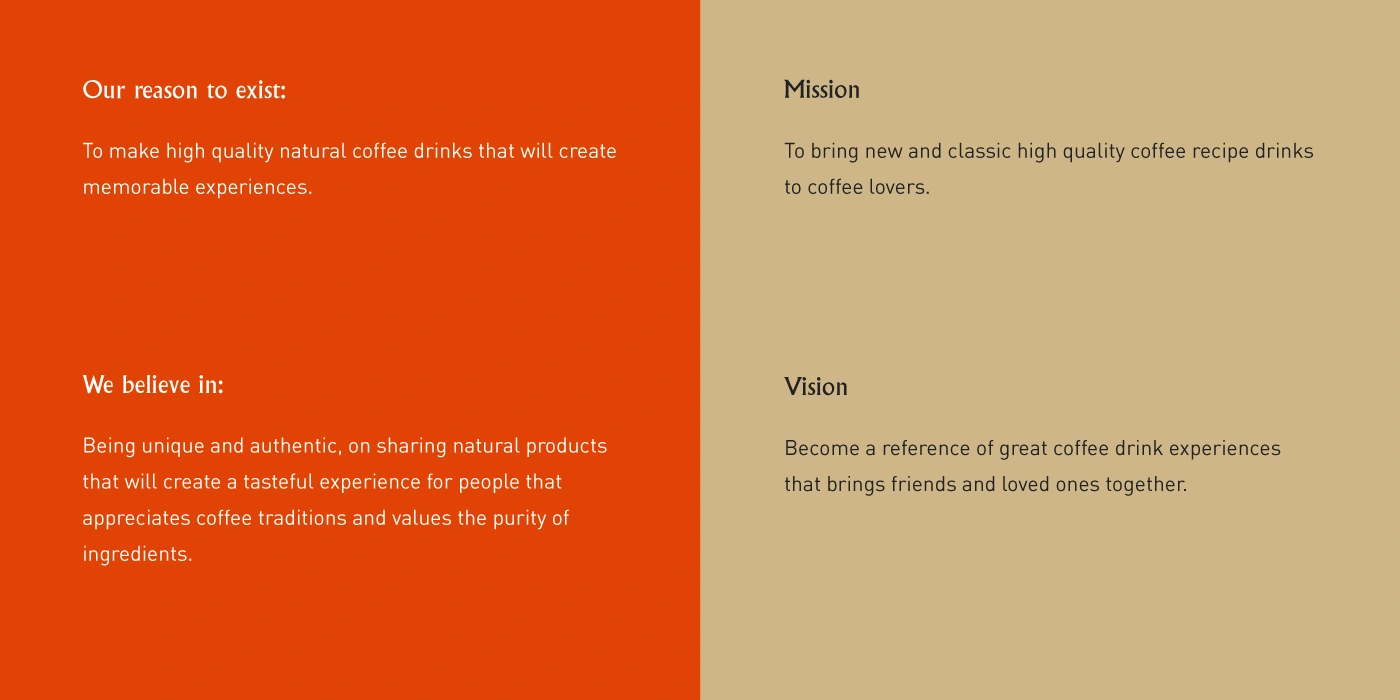 Our reason to exist:

To make high quality natural coffee drinks that will create memorable experiences.

We believe in:

Being unique and authentic, on sharing natural products that will create a tasteful experience for people that appreciates coffee traditions and values the purity of ingredients.

Mission

To bring new and classic high quality coffee recipe drinks to coffee lovers.

Vision

Become a reference of great coffee drink experiences that brings friends and loved ones together.